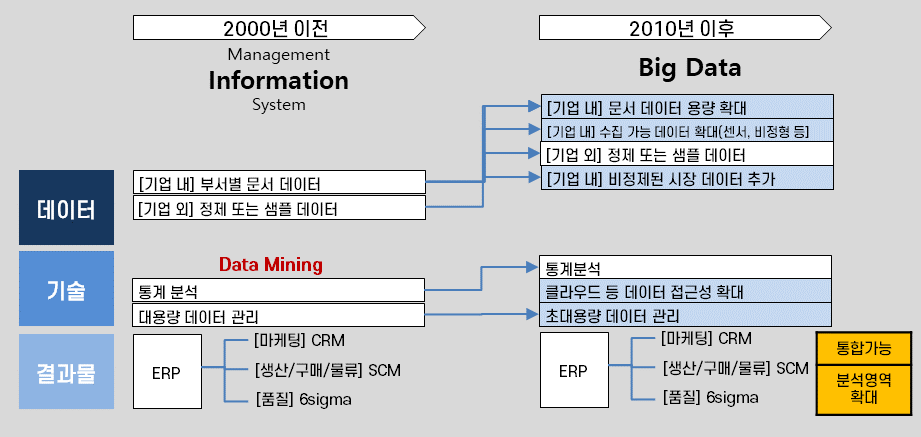 2000년 이전

Management
Information
System

2010년 이후

Big Data

데이터

[기업 내] 부서별 문서 데이터
[기업 외] 정제 또는 샘플 데이터

[기업 내] 문서 데이터 용량 확대
[기업 내] 수집 가능 데이터 확대(센서, 비정형 등)
[기업 외] 정제 또는 샘플 데이터
[기업 내] 비정제된 시장 데이터 추가

기술

Data Mining

통계 분석
대용량 데이터 관리

통계분석
클라우드 등 데이터 접근성 확대
초대용량 데이터 관리

결과물

ERP
[마케팅] CRM
[생산/구매/물류] SCM
[품질] 6sigma

ERP
[마케팅] CRM
[생산/구매/물류] SCM
[품질] 6sigma

통합가능

분석영역 확대